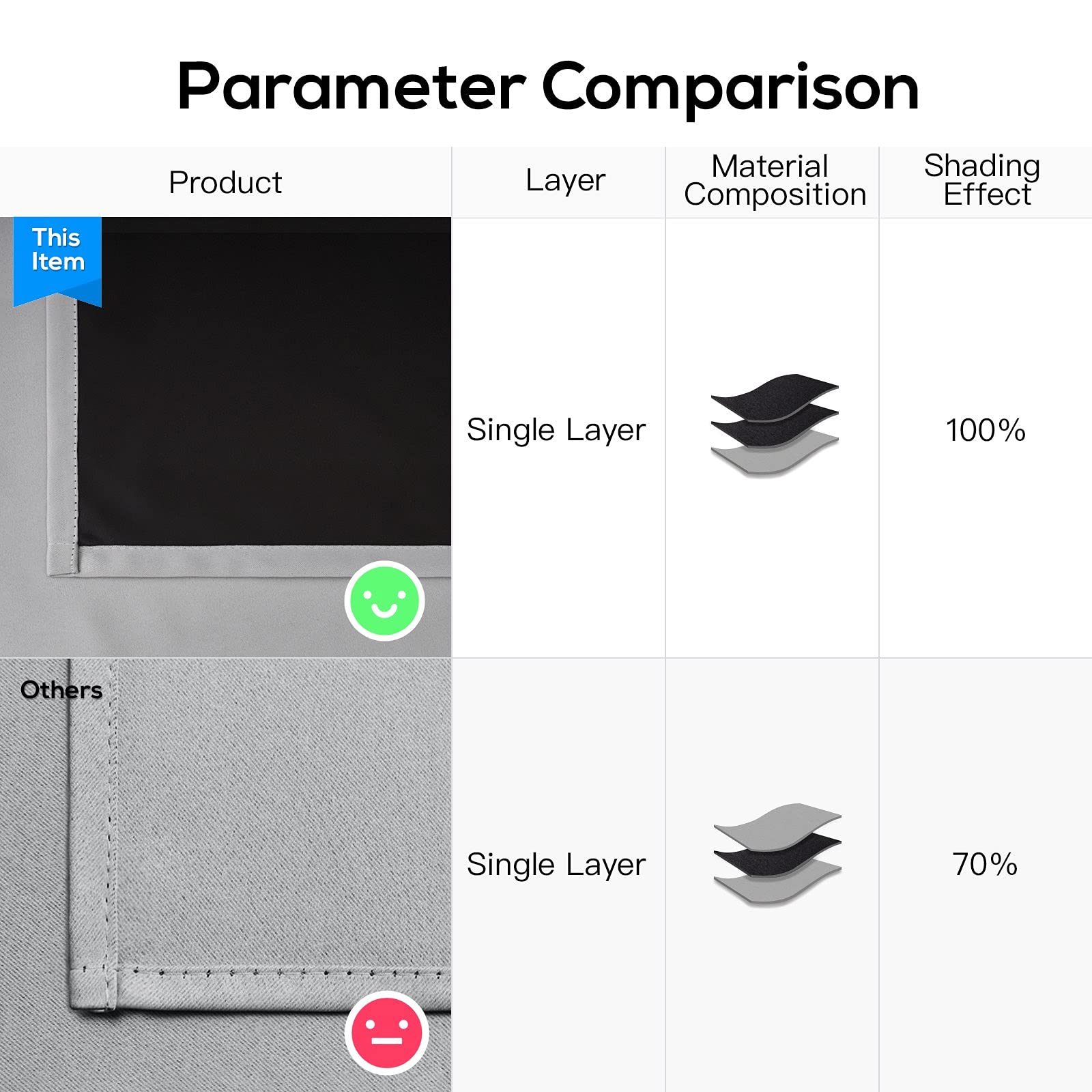 Parameter Comparison

| Product | Layer | Material Composition | Shading Effect |
|---|---|---|---|
| This Item | Single Layer | | 100% |
| Others | Single Layer | | 70% |